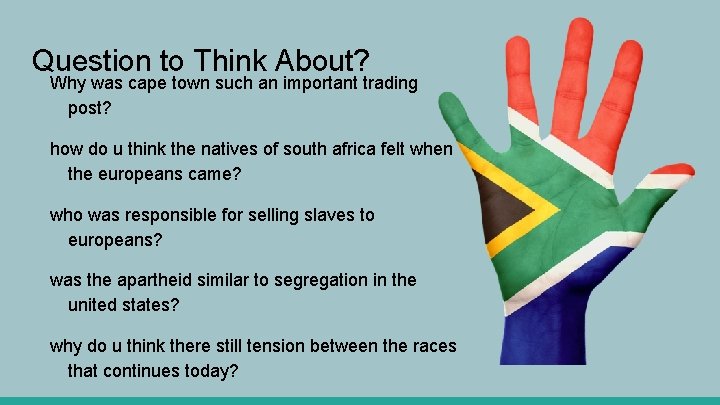 Question to Think About?

Why was cape town such an important trading post?

how do u think the natives of south africa felt when the europeans came?

who was responsible for selling slaves to europeans?

was the apartheid similar to segregation in the united states?

why do u think there still tension between the races that continues today?